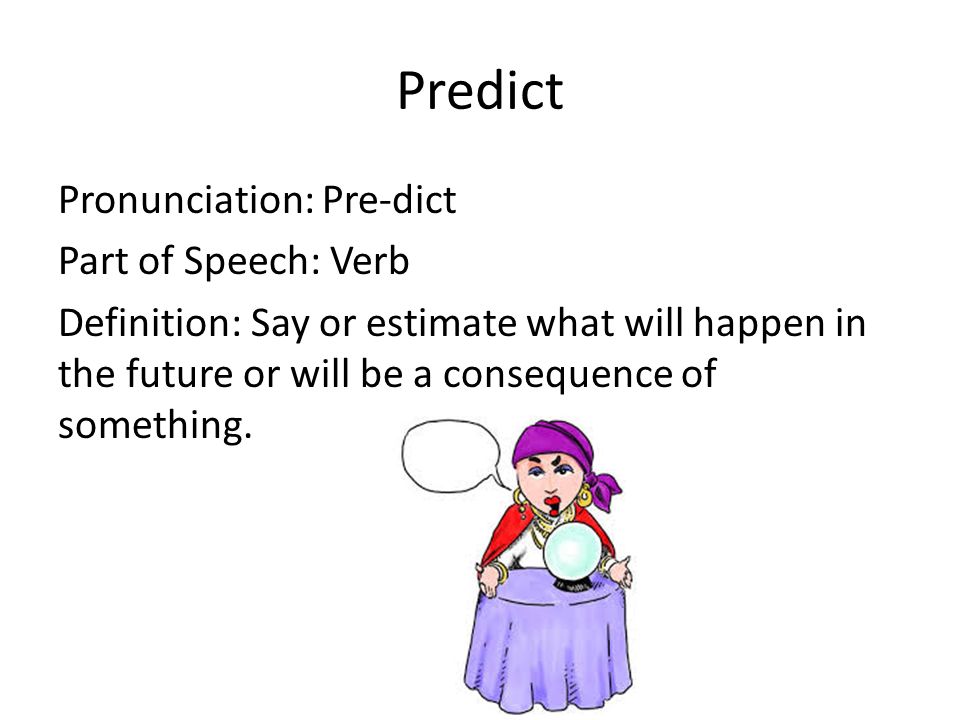 Predict

Pronunciation: Pre-dict

Part of Speech: Verb

Definition: Say or estimate what will happen in the future or will be a consequence of something.